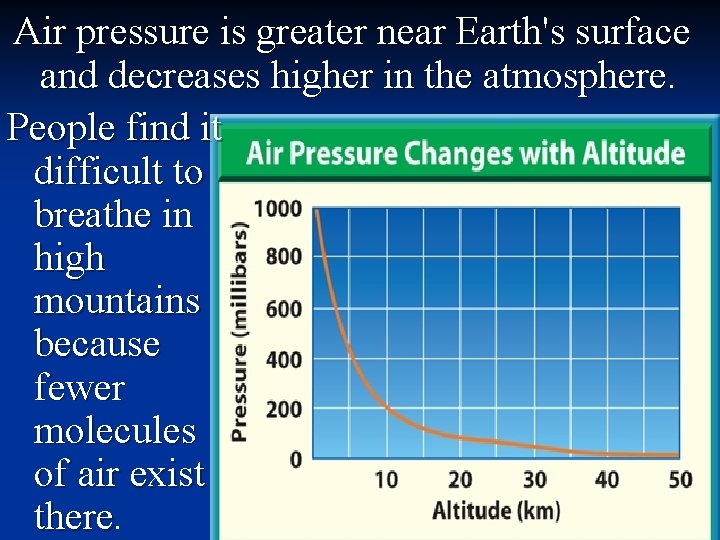 Air pressure is greater near Earth's surface and decreases higher in the atmosphere.

People find it difficult to breathe in high mountains because fewer molecules of air exist there.

Air Pressure Changes with Altitude

Pressure (millibars)

1000
800
600
400
200
0

10 20 30 40 50

Altitude (km)